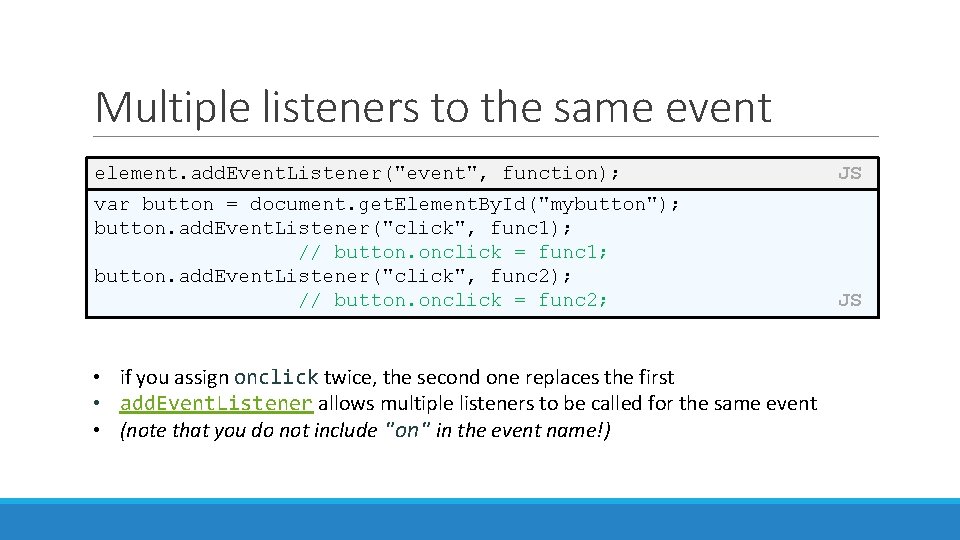 Multiple listeners to the same event

element.addEventListener("event", function); JS

var button = document.getElementById("mybutton");
button.addEventListener("click", func1);
// button.onclick = func1;
button.addEventListener("click", func2);
// button.onclick = func2; JS

• if you assign onclick twice, the second one replaces the first
• addEventListener allows multiple listeners to be called for the same event
• (note that you do not include "on" in the event name!)